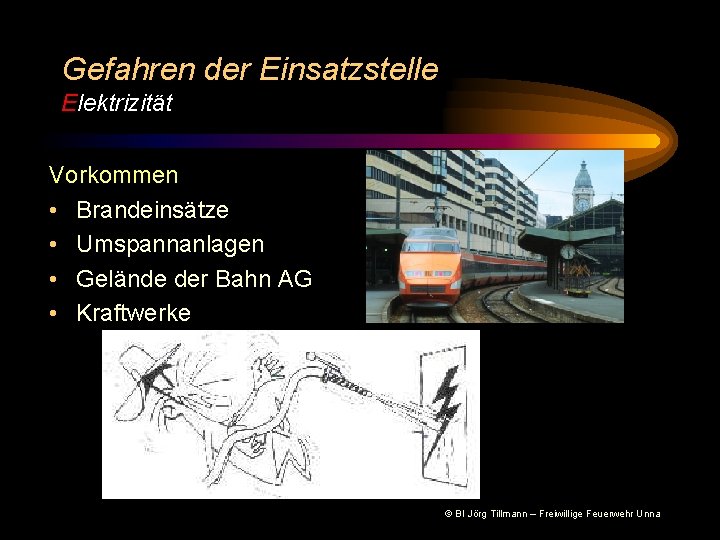 Gefahren der Einsatzstelle
Elektrizität

Vorkommen
• Brandeinsätze
• Umspannanlagen
• Gelände der Bahn AG
• Kraftwerke

© BI Jörg Tillmann – Freiwillige Feuerwehr Unna